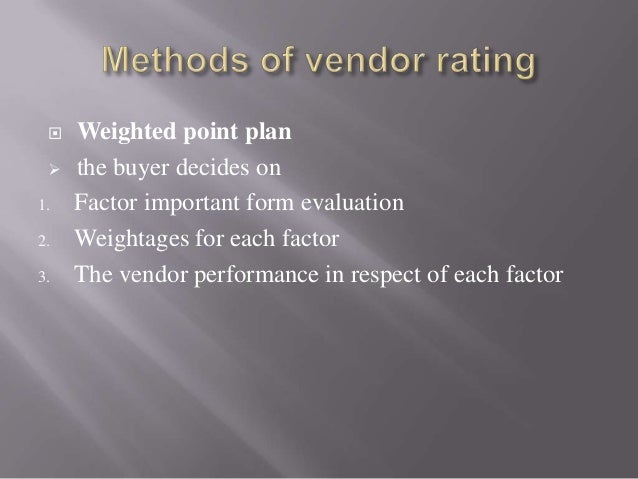 Methods of vendor rating

Weighted point plan

the buyer decides on

1. Factor important form evaluation
2. Weightages for each factor
3. The vendor performance in respect of each factor